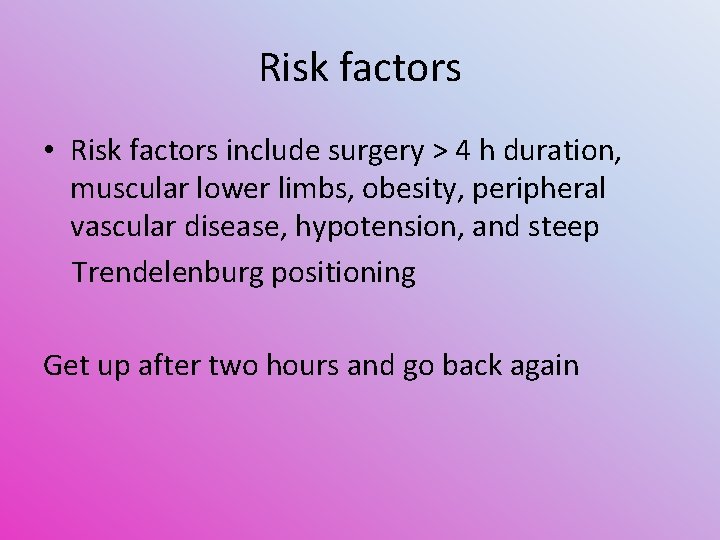 Risk factors

• Risk factors include surgery > 4 h duration, muscular lower limbs, obesity, peripheral vascular disease, hypotension, and steep Trendelenburg positioning

Get up after two hours and go back again